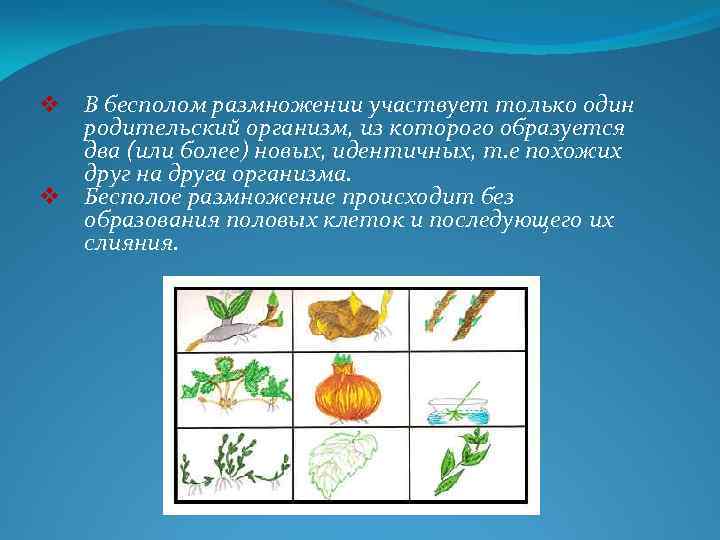 ❖ В бесполом размножении участвует только один родительский организм, из которого образуется два (или более) новых, идентичных, т.е похожих друг на друга организма.

❖ Бесполое размножение происходит без образования половых клеток и последующего их слияния.